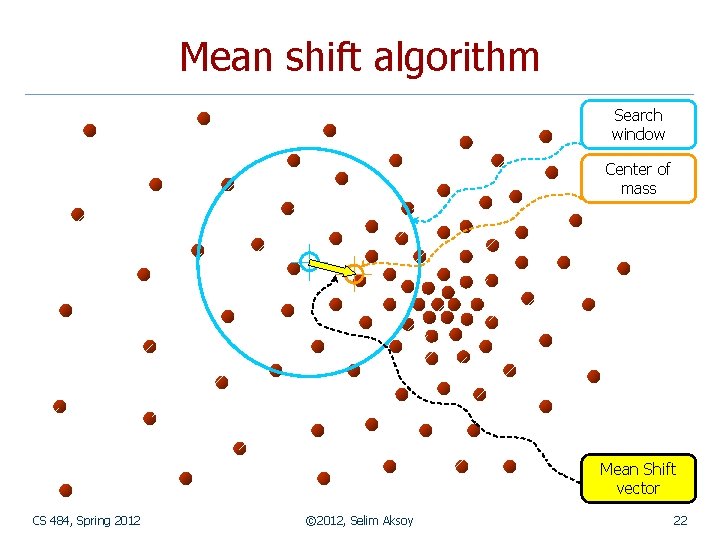 Mean shift algorithm

Search window

Center of mass

Mean Shift vector

CS 484, Spring 2012

©2012, Selim Aksoy

22